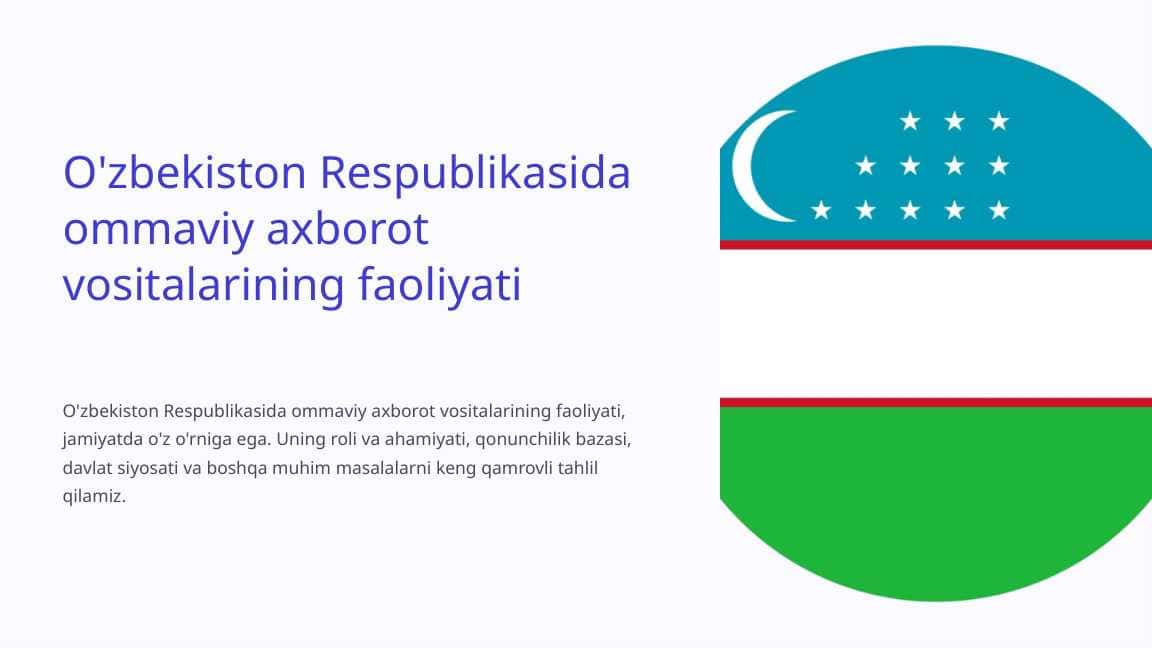 O'zbekiston Respublikasida ommaviy axborot vositalarining faoliyati

O'zbekiston Respublikasida ommaviy axborot vositalarining faoliyati, jamiyatda o'z o'rniga ega. Uning roli va ahamiyati, qonunchilik bazasi, davlat siyosati va boshqa muhim masalalarni keng qamrovli tahlil qilamiz.